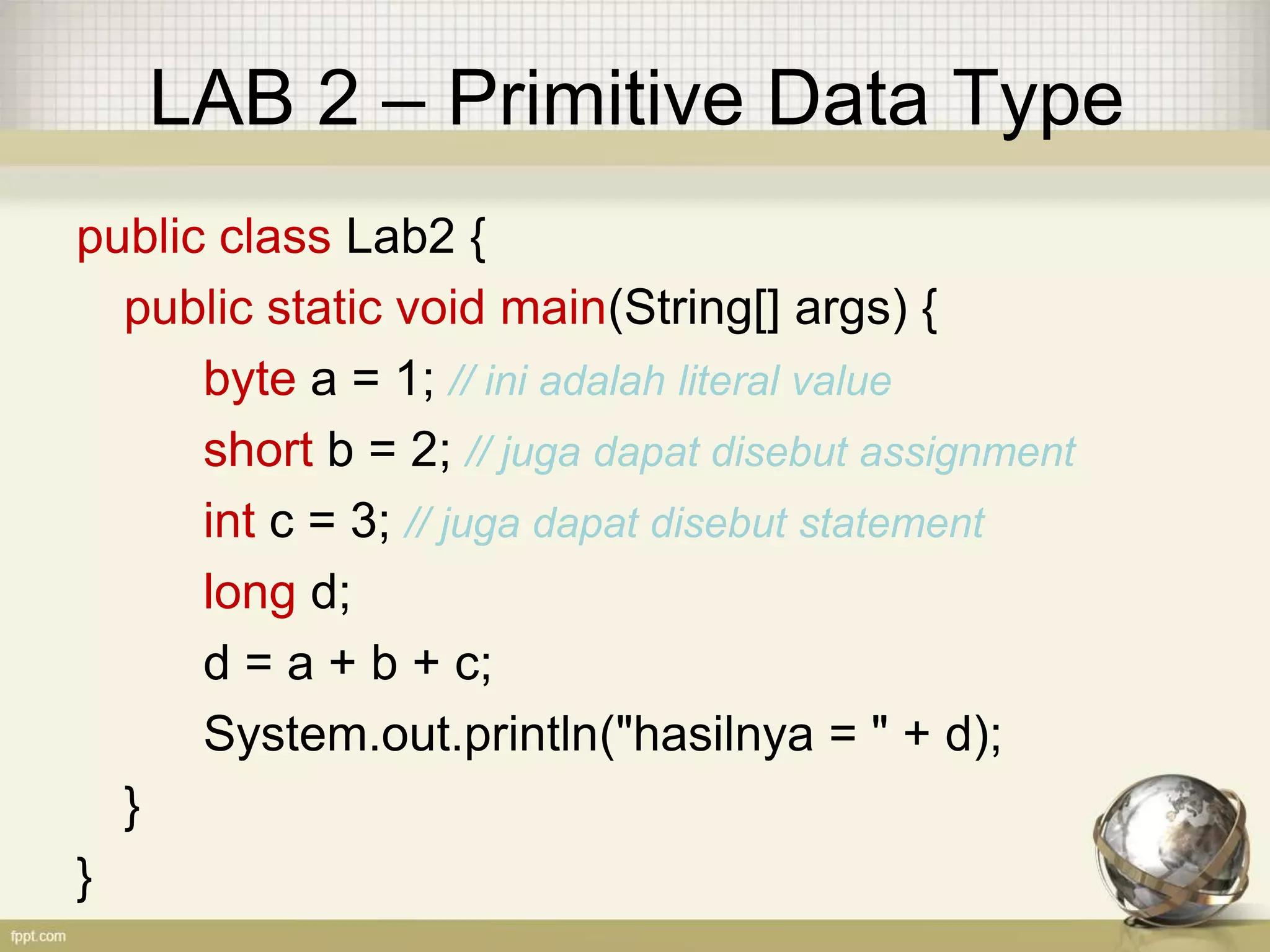 LAB 2 – Primitive Data Type

public class Lab2 {
public static void main(String[] args) {
byte a = 1; // ini adalah literal value
short b = 2; // juga dapat disebut assignment
int c = 3; // juga dapat disebut statement
long d;
d = a + b + c;
System.out.println("hasilnya = " + d);
}
}

fppt.com